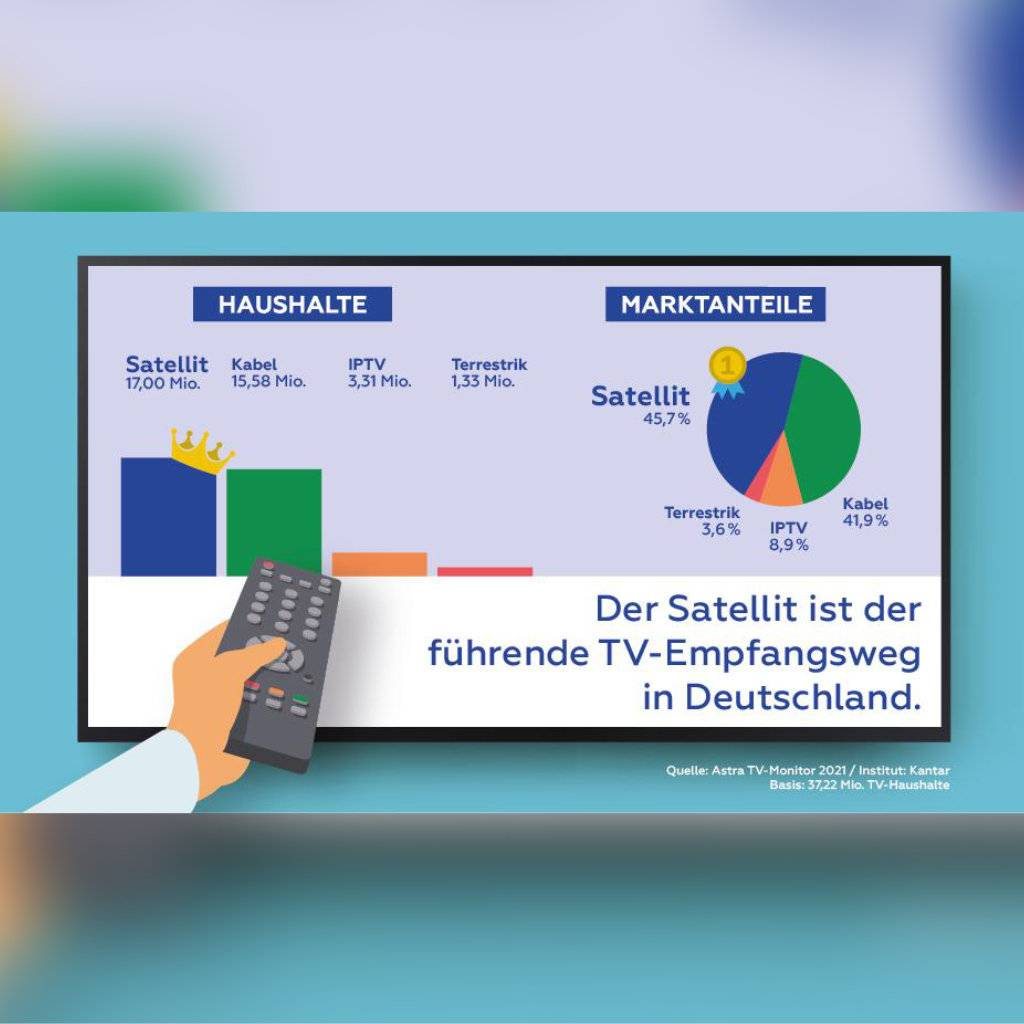 HAUSHALTE

Satellit
17,00 Mio.

Kabel
15,58 Mio.

IPTV
3,31 Mio.

Terrestrik
1,33 Mio.

MARKTANTEILE

1

Satellit
45,7 %

Terrestrik
3,6 %

IPTV
8,9 %

Kabel
41,9 %

Der Satellit ist der führende TV-Empfangsweg in Deutschland.

Quelle: Astra TV-Monitor 2021 / Institut: Kantar
Basis: 37,22 Mio. TV-Haushalte